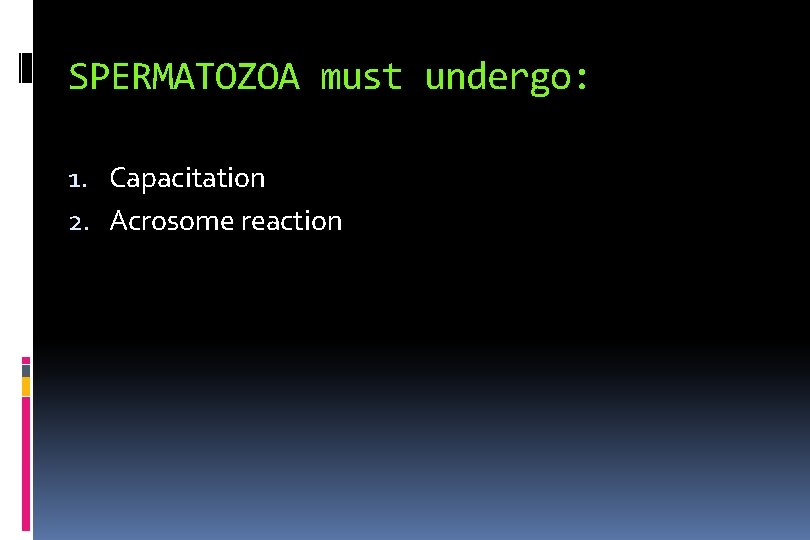 SPERMATOZOA must undergo:

1. Capacitation
2. Acrosome reaction